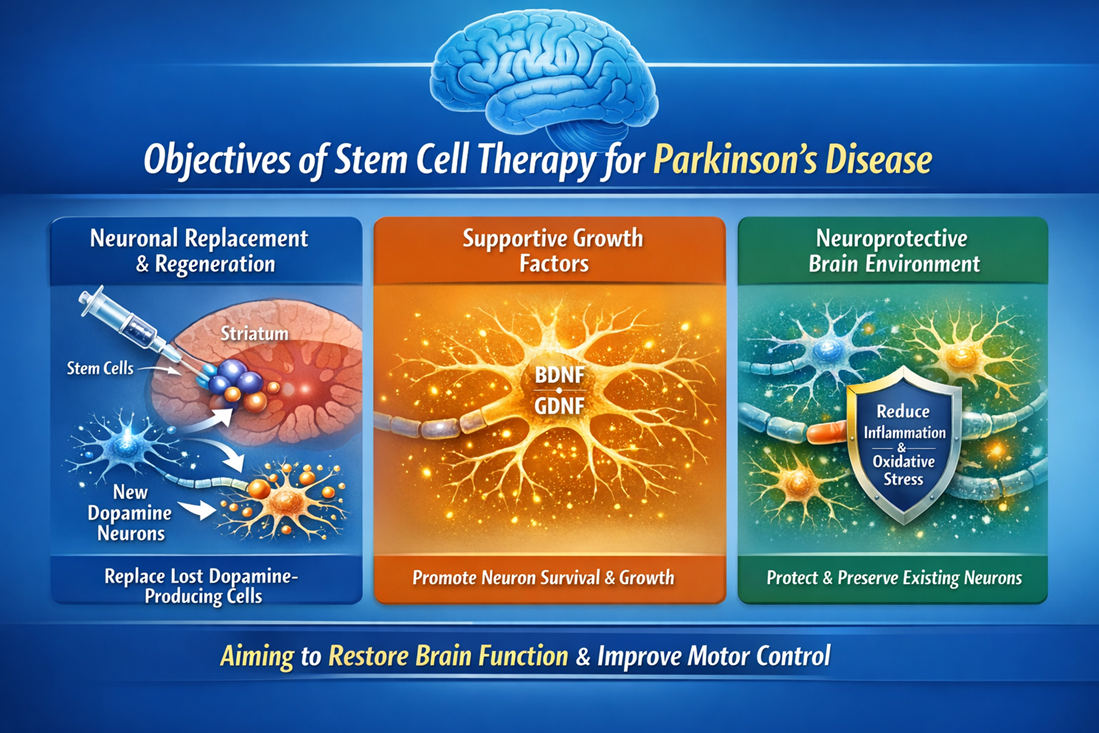 Objectives of Stem Cell Therapy for Parkinson's Disease

Neuronal Replacement & Regeneration

Striatum

Stem Cells

New Dopamine Neurons

Replace Lost Dopamine-Producing Cells

Supportive Growth Factors

BDNF

GDNF

Promote Neuron Survival & Growth

Neuroprotective Brain Environment

Reduce Inflammation & Oxidative Stress

Protect & Preserve Existing Neurons

Aiming to Restore Brain Function & Improve Motor Control